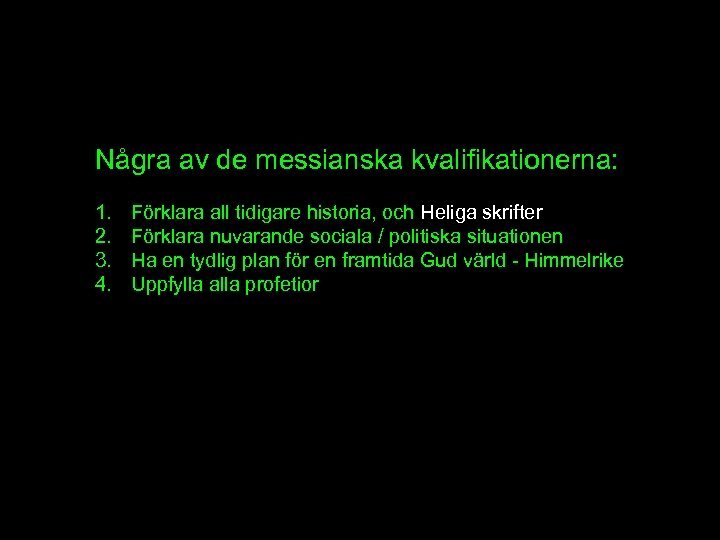 Några av de messianska kvalifikationerna:

1. Förklara all tidigare historia, och Heliga skrifter
2. Förklara nuvarande sociala / politiska situationen
3. Ha en tydlig plan för en framtida Gud värld - Himmelrike
4. Uppfylla alla profetior